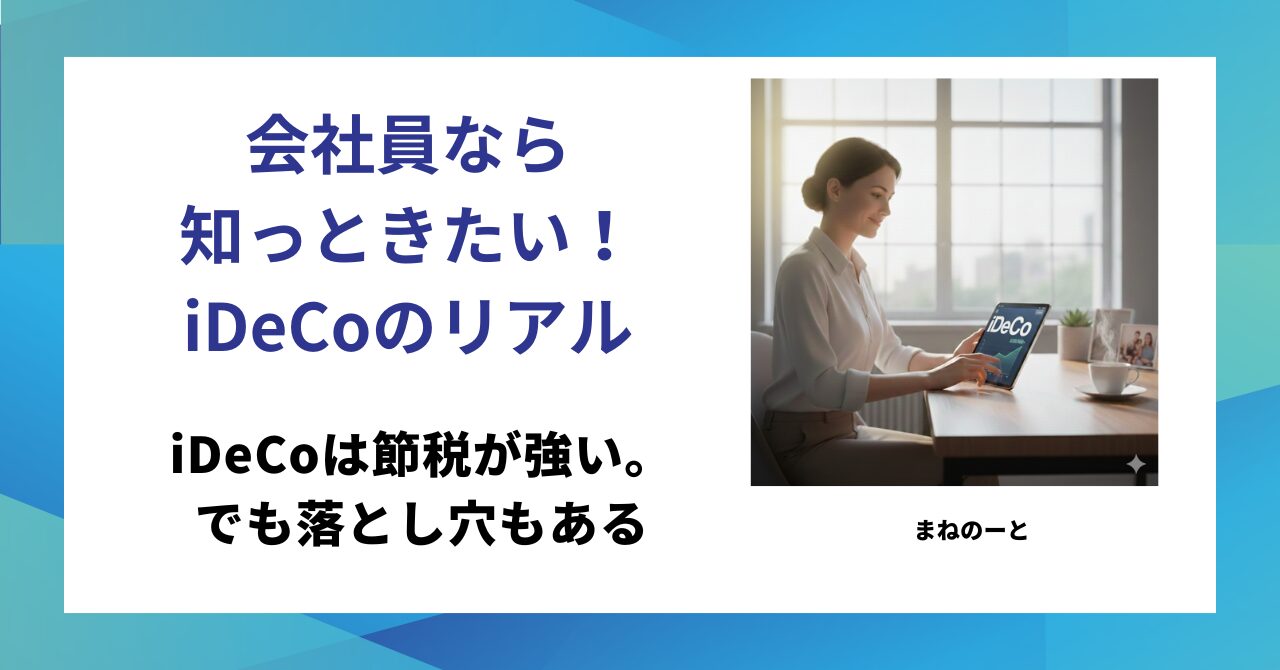 会社員なら
知っときたい！
iDeCoのリアル

iDeCoは節税が強い。
でも落とし穴もある

iDeCo

まねのーと